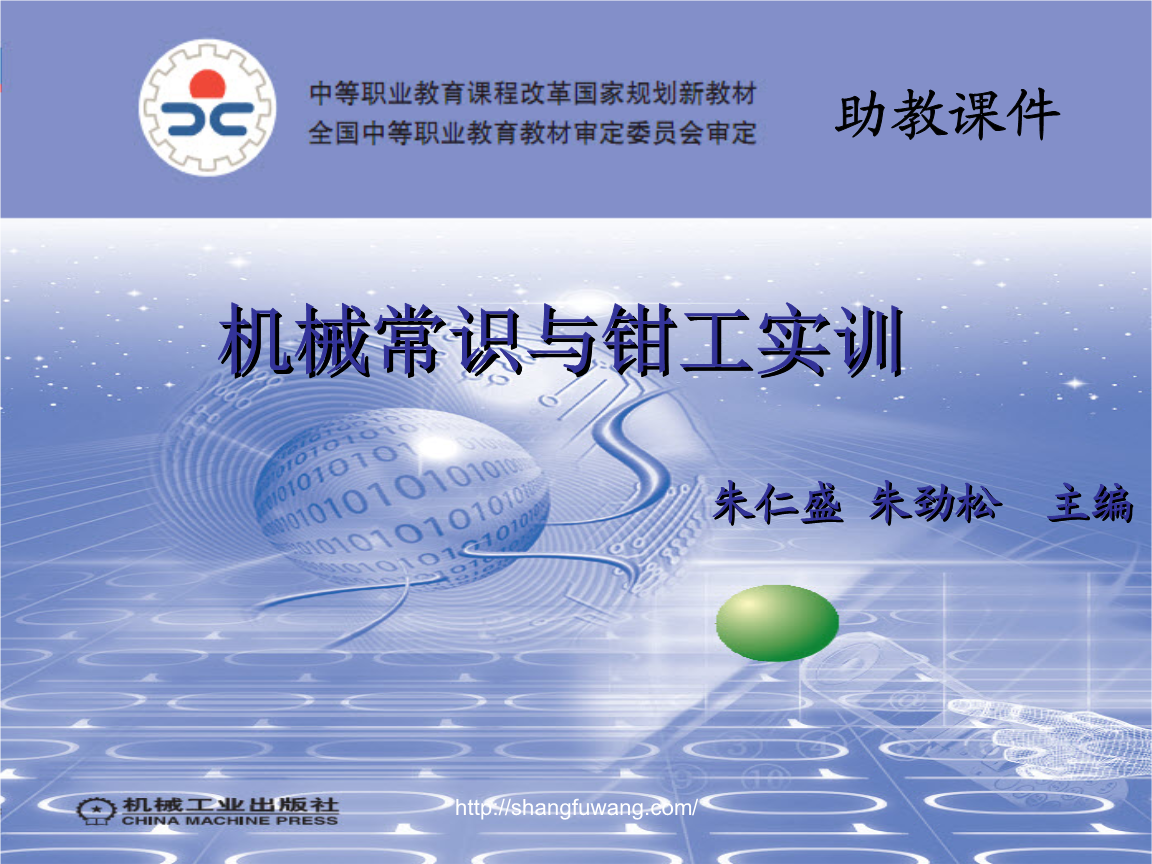 中等职业教育课程改革国家规划新教材
全国中等职业教育教材审定委员会审定

助教课件

机械常识与钳工实训

朱仁盛 朱劲松 主编

机械工业出版社
CHINA MACHINE PRESS

http://shangfuwang.com/